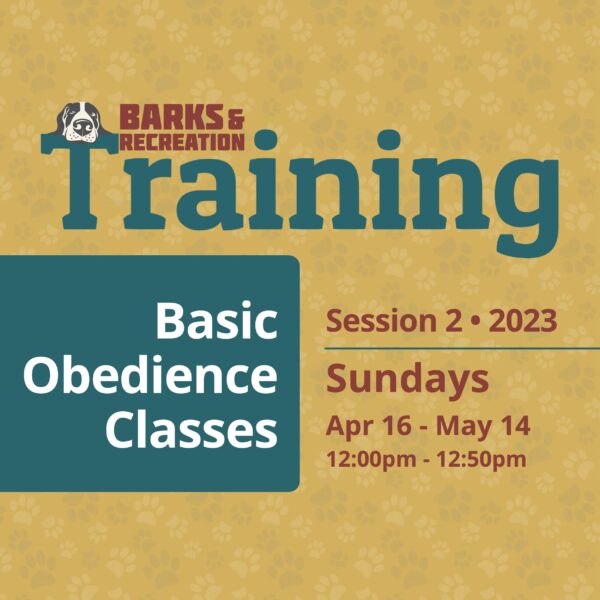 BARKS & RECREATION
Training

Basic Obedience Classes

Session 2 • 2023

Sundays
Apr 16 - May 14
12:00pm - 12:50pm